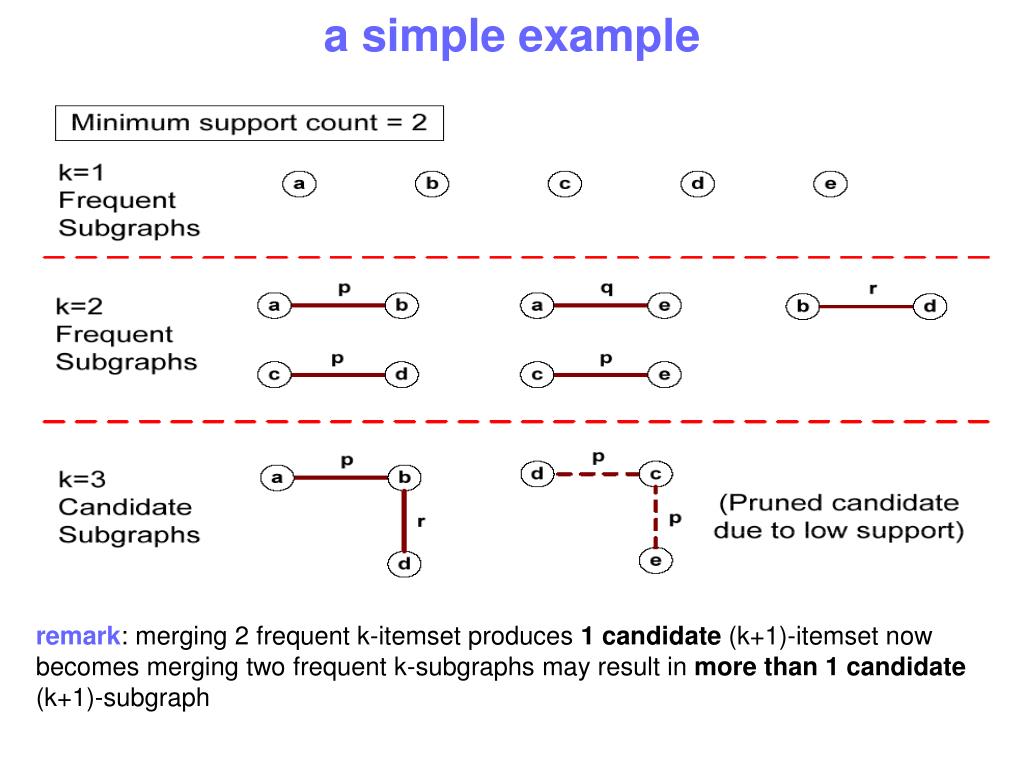 a simple example

Minimum support count = 2

k=1
Frequent
Subgraphs

a b c d e

k=2
Frequent
Subgraphs

a p b   a q e   b r d
c p d   c p e

k=3
Candidate
Subgraphs

a p b r d   d p c p e

(Pruned candidate due to low support)

remark: merging 2 frequent k-itemset produces 1 candidate (k+1)-itemset now becomes merging two frequent k-subgraphs may result in more than 1 candidate (k+1)-subgraph